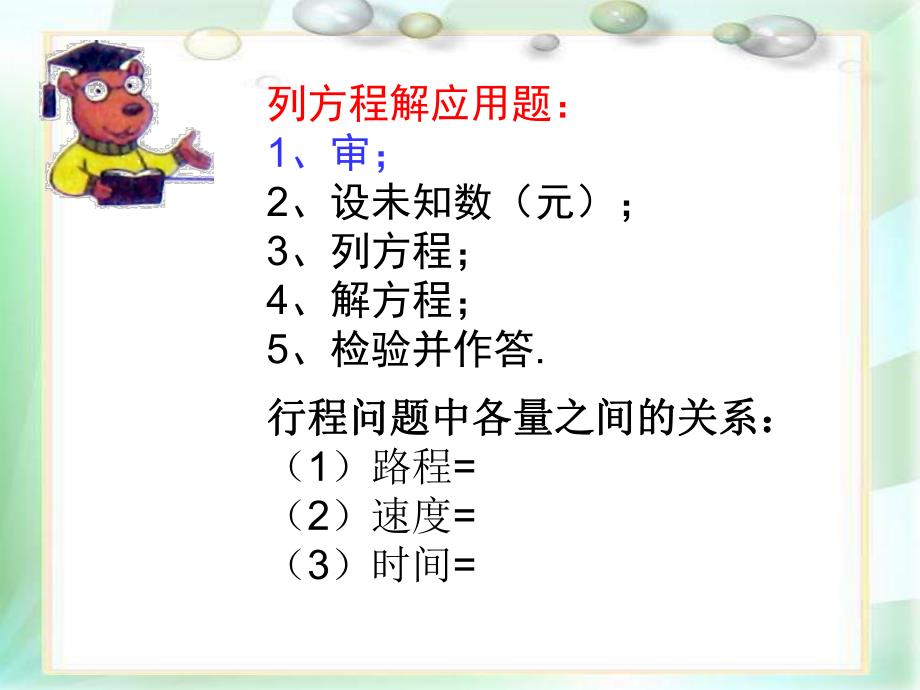 列方程解应用题：
1、审；
2、设未知数（元）；
3、列方程；
4、解方程；
5、检验并作答.

行程问题中各量之间的关系：
（1）路程=
（2）速度=
（3）时间=